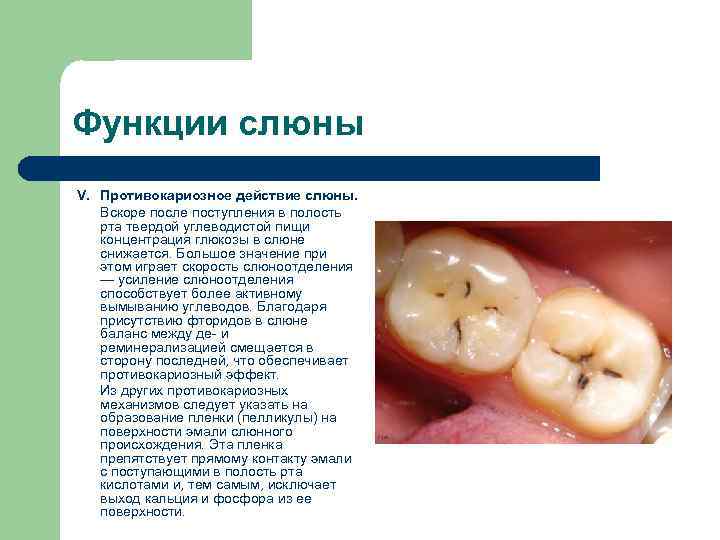 Функции слюны

V. Противокариозное действие слюны.

Вскоре после поступления в полость рта твердой углеводистой пищи концентрация глюкозы в слюне снижается. Большое значение при этом играет скорость слюноотделения — усиление слюноотделения способствует более активному вымыванию углеводов. Благодаря присутствию фторидов в слюне баланс между де- и реминерализацией смещается в сторону последней, что обеспечивает противокариозный эффект.

Из других противокариозных механизмов следует указать на образование пленки (пелликулы) на поверхности эмали слюнного происхождения. Эта пленка препятствует прямому контакту эмали с поступающими в полость рта кислотами и, тем самым, исключает выход кальция и фосфора из ее поверхности.